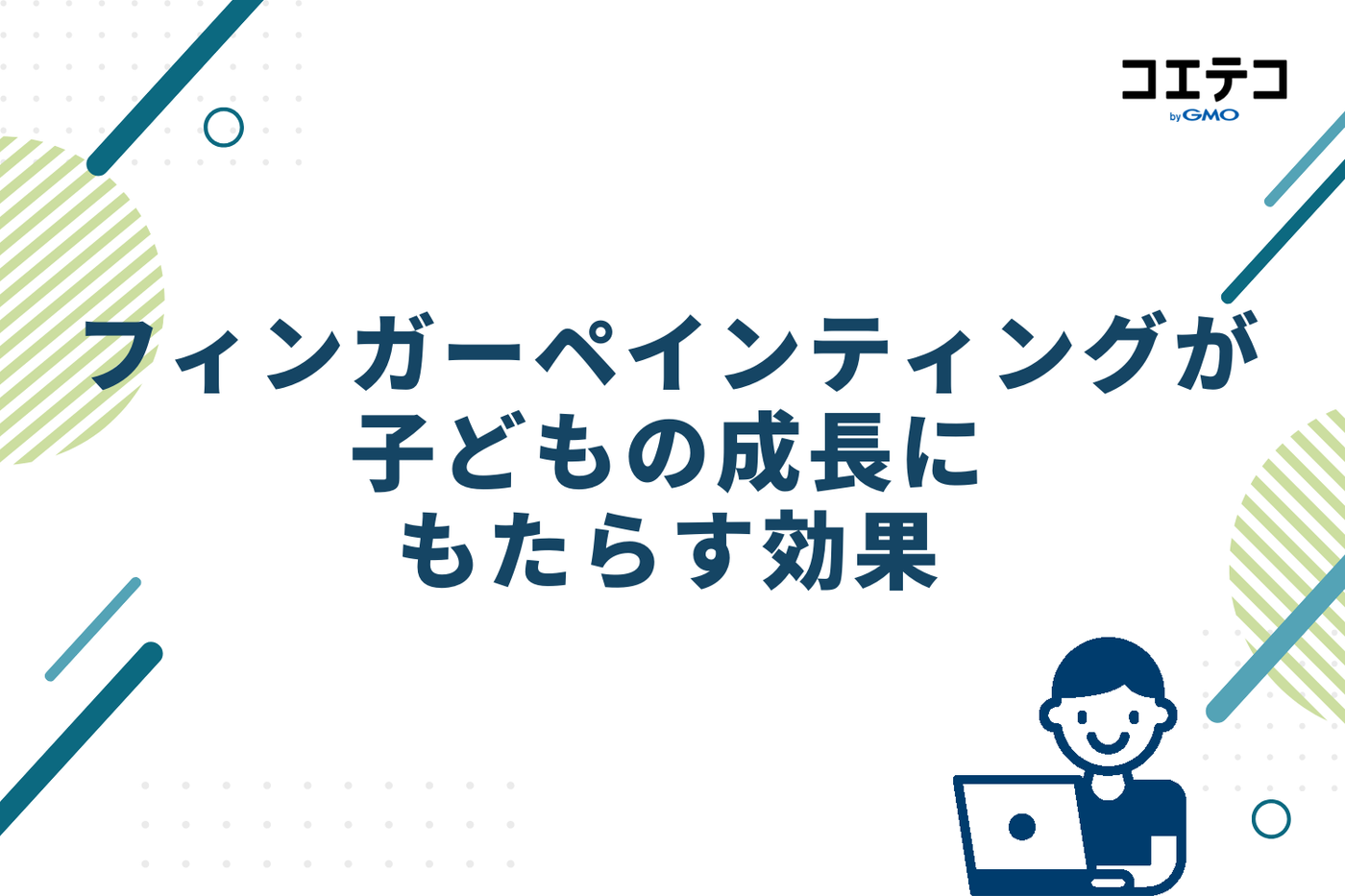 コエテコ
byGMO

フィンガーペインティングが
子どもの成長に
もたらす効果